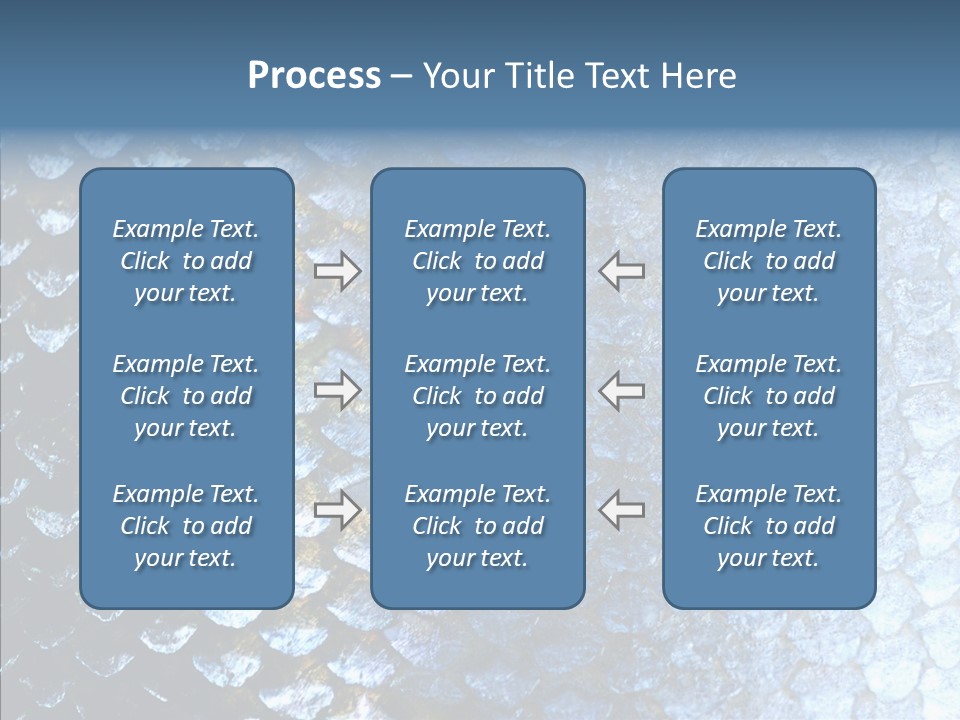 Process – Your Title Text Here

Example Text. Click to add your text.

Example Text. Click to add your text.

Example Text. Click to add your text.

Example Text. Click to add your text.

Example Text. Click to add your text.

Example Text. Click to add your text.

Example Text. Click to add your text.

Example Text. Click to add your text.

Example Text. Click to add your text.